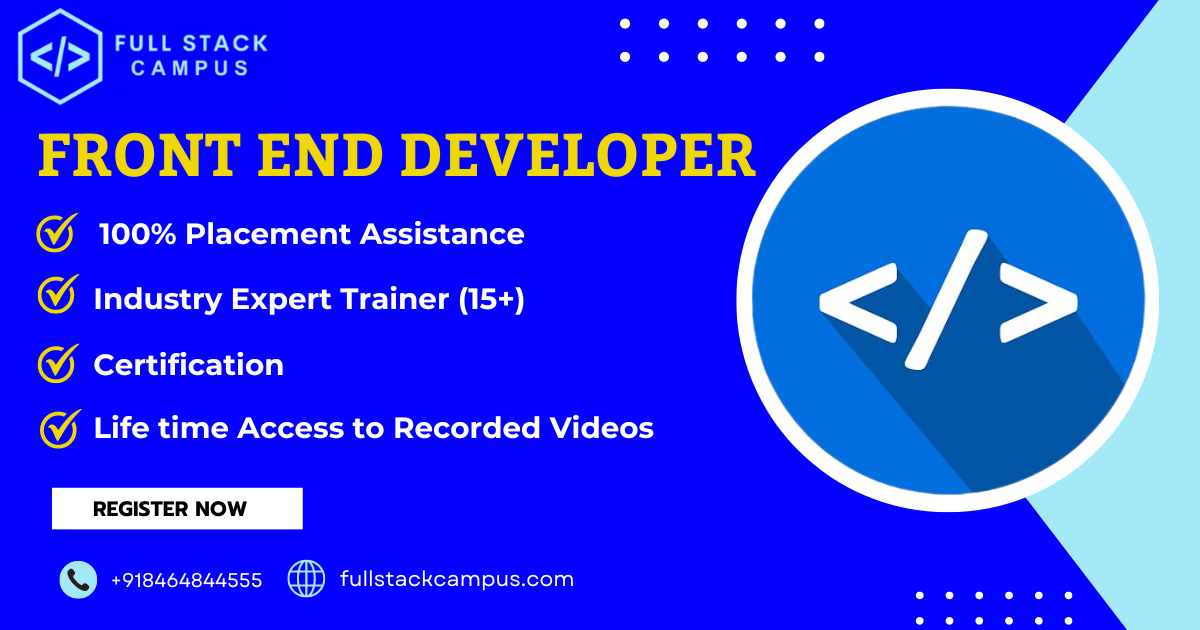 </>
FULL STACK CAMPUS

FRONT END DEVELOPER

100% Placement Assistance

Industry Expert Trainer (15+)

Certification

Life time Access to Recorded Videos

REGISTER NOW

+918464844555

fullstackcampus.com

</>